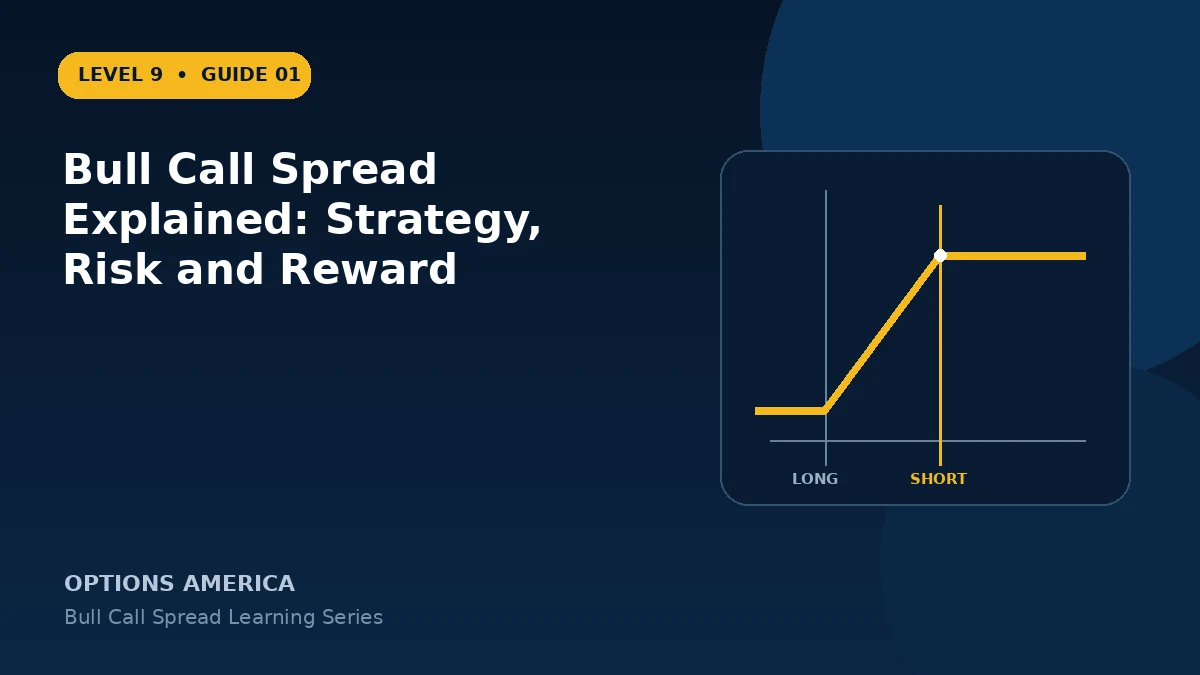 LEVEL 9 • GUIDE 01

Bull Call Spread Explained: Strategy, Risk and Reward

LONG

SHORT

OPTIONS AMERICA

Bull Call Spread Learning Series